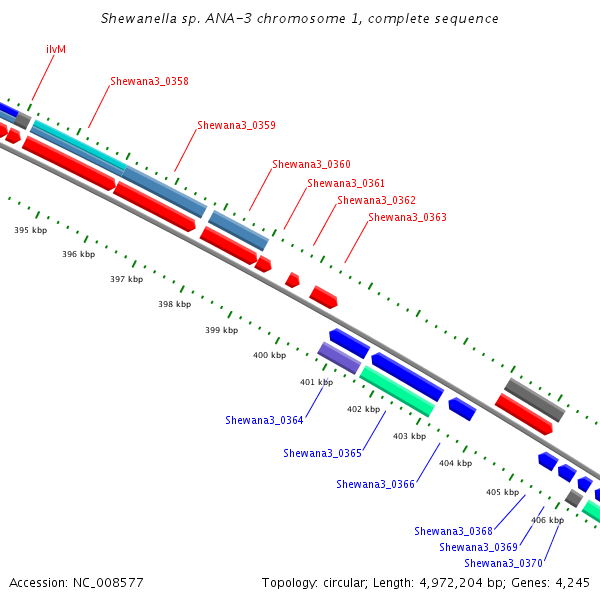 Shewanella sp. ANA-3 chromosome 1, complete sequence

ilvM

Shewana3_0358

Shewana3_0359

Shewana3_0360

Shewana3_0361

Shewana3_0362

Shewana3_0363

395 kbp

396 kbp

397 kbp

398 kbp

399 kbp

400 kbp

401 kbp

402 kbp

403 kbp

404 kbp

405 kbp

406 kbp

Shewana3_0364

Shewana3_0365

Shewana3_0366

Shewana3_0368

Shewana3_0369

Shewana3_0370

Accession: NC_008577

Topology: circular; Length: 4,972,204 bp; Genes: 4,245